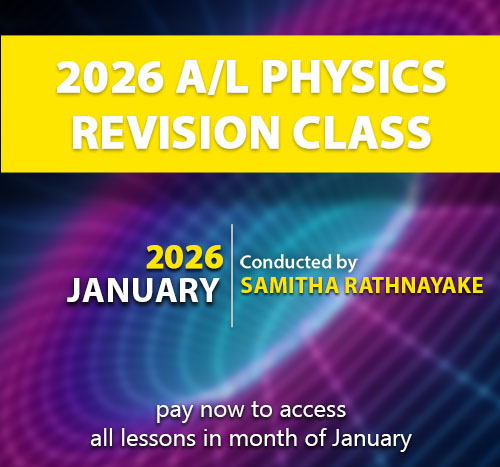 2026 A/L PHYSICS REVISION CLASS

2026
JANUARY

Conducted by
SAMITHA RATHNAYAKE

pay now to access
all lessons in month of January